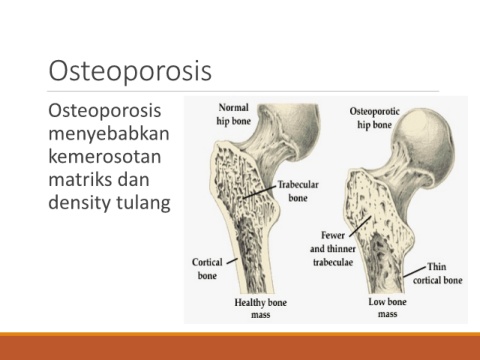 Osteoporosis

Osteoporosis menyebabkan kemerosotan matriks dan density tulang

Normal hip bone

Trabecular bone

Cortical bone

Healthy bone mass

Osteoporotic hip bone

Fewer and thinner trabeculae

Thin cortical bone

Low bone mass